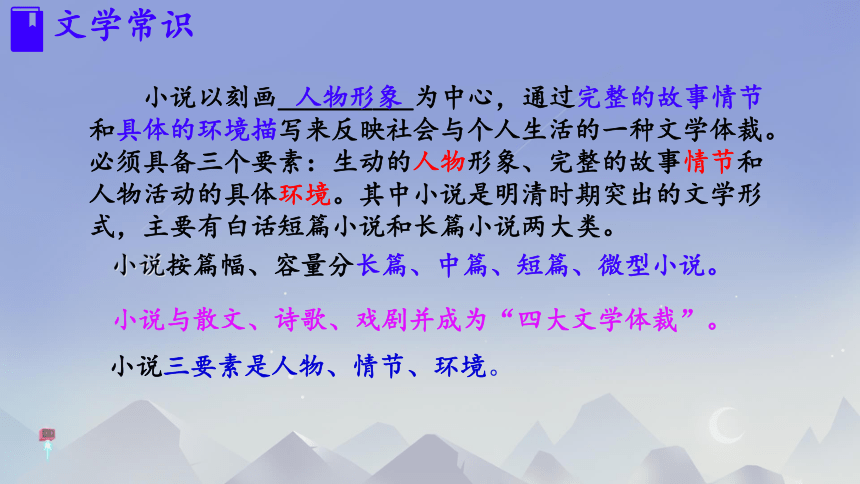 文学常识

小说以刻画 人物形象 为中心，通过完整的故事情节和具体的环境描写来反映社会与个人生活的一种文学体裁。必须具备三个要素：生动的人物形象、完整的故事情节和人物活动的具体环境。其中小说是明清时期突出的文学形式，主要有白话短篇小说和长篇小说两大类。

小说按篇幅、容量分长篇、中篇、短篇、微型小说。

小说与散文、诗歌、戏剧并成为“四大文学体裁”。

小说三要素是人物、情节、环境。